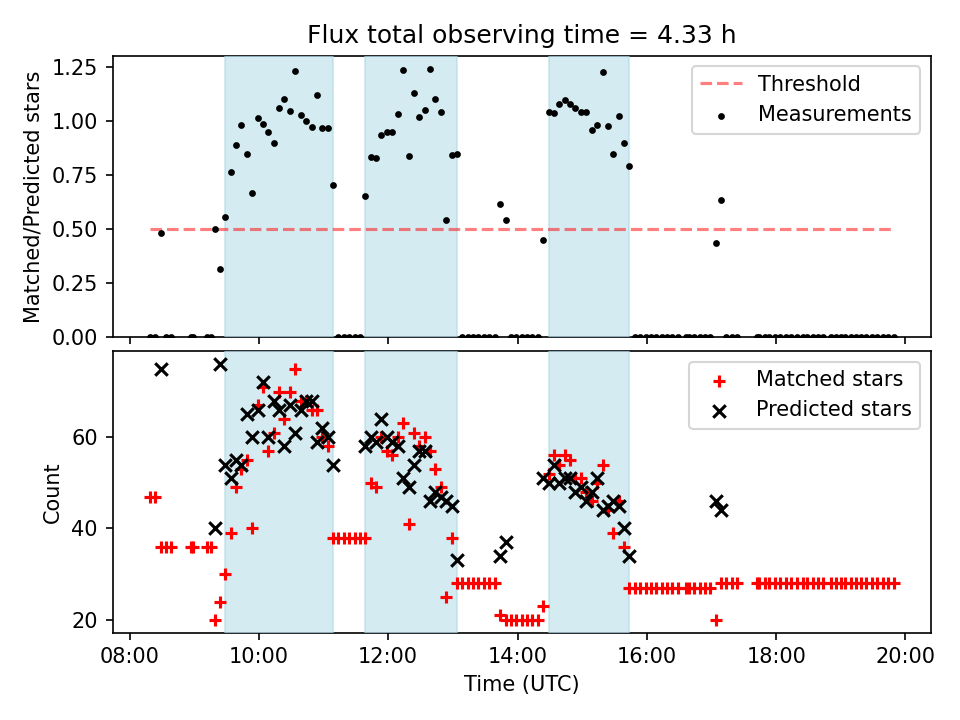 Flux total observing time = 4.33 h

Matched/Predicted stars

1.25
1.00
0.75
0.50
0.25
0.00

Threshold
Measurements

Count

60
40
20

Matched stars
Predicted stars

08:00
10:00
12:00
14:00
16:00
18:00
20:00

Time (UTC)